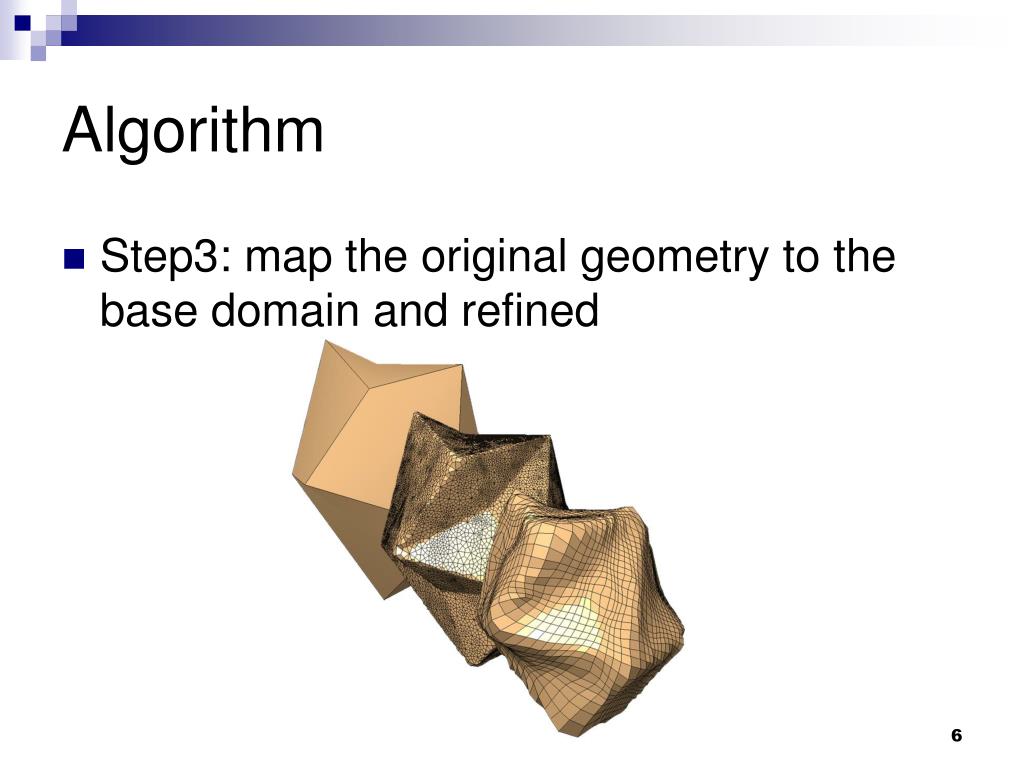 Algorithm

Step3: map the original geometry to the base domain and refined

6